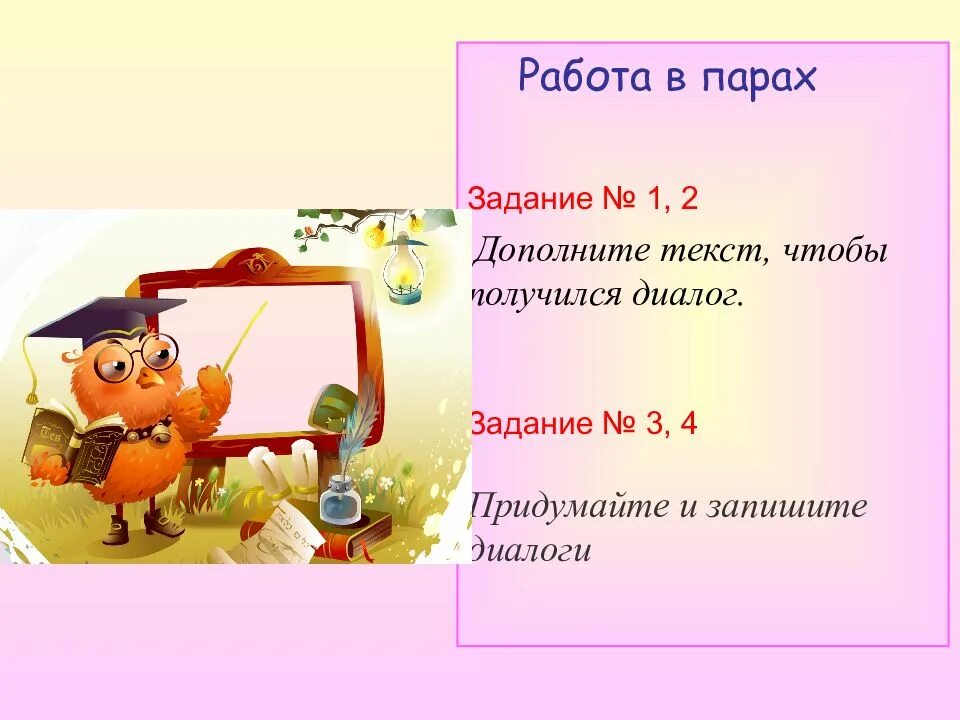 Работа в парах

Задание № 1, 2

Дополните текст, чтобы получился диалог.

Задание № 3, 4

Придумайте и запишите диалоги